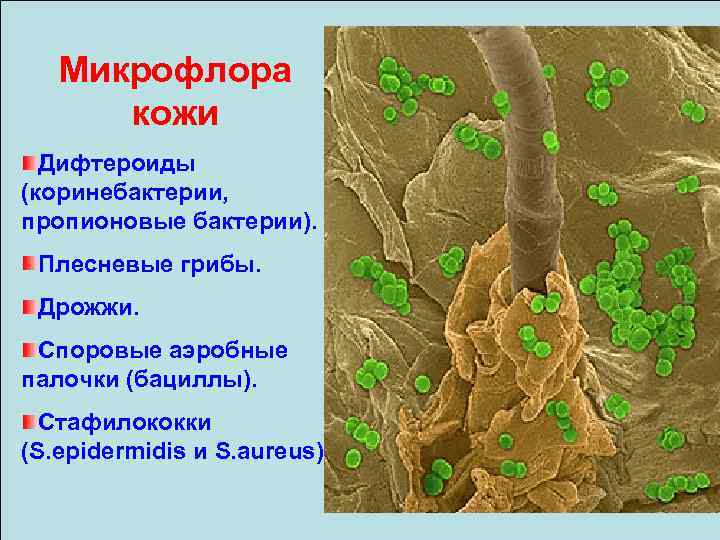 Микрофлора кожи

Дифтероиды (коринебактерии, пропионовые бактерии).

Плесневые грибы.

Дрожжи.

Споровые аэробные палочки (бациллы).

Стафилококки (S.epidermidis и S.aureus)